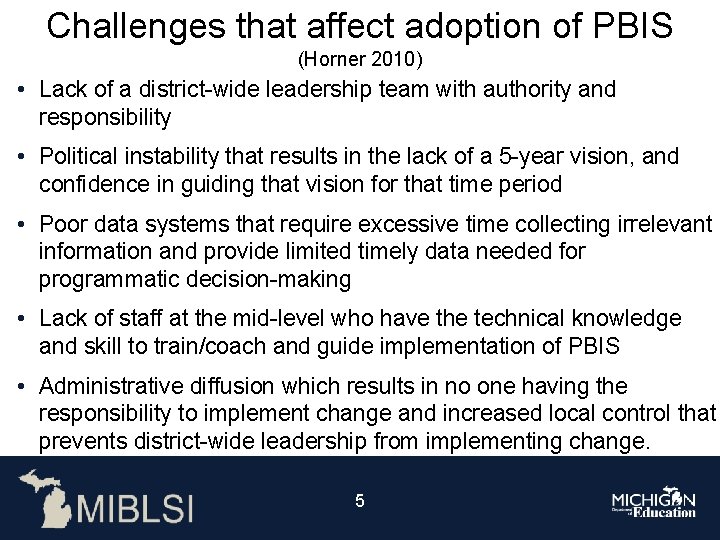 Challenges that affect adoption of PBIS
(Horner 2010)

• Lack of a district-wide leadership team with authority and responsibility

• Political instability that results in the lack of a 5-year vision, and confidence in guiding that vision for that time period

• Poor data systems that require excessive time collecting irrelevant information and provide limited timely data needed for programmatic decision-making

• Lack of staff at the mid-level who have the technical knowledge and skill to train/coach and guide implementation of PBIS

• Administrative diffusion which results in no one having the responsibility to implement change and increased local control that prevents district-wide leadership from implementing change.

MIBLSI

5

MICHIGAN Department of Education